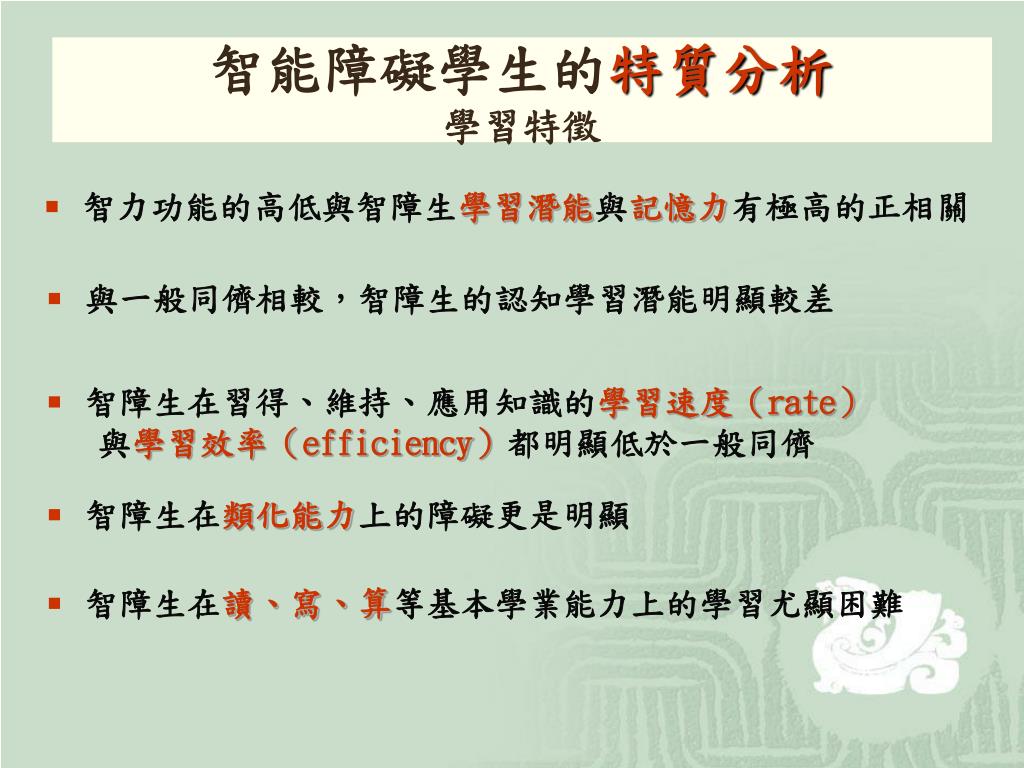 智能障礙學生的特質分析
學習特徵

▪ 智力功能的高低與智障生學習潛能與記憶力有極高的正相關

▪ 與一般同儕相較，智障生的認知學習潛能明顯較差

▪ 智障生在習得、維持、應用知識的學習速度（rate）與學習效率（efficiency）都明顯低於一般同儕

▪ 智障生在類化能力上的障礙更是明顯

▪ 智障生在讀、寫、算等基本學業能力上的學習尤顯困難